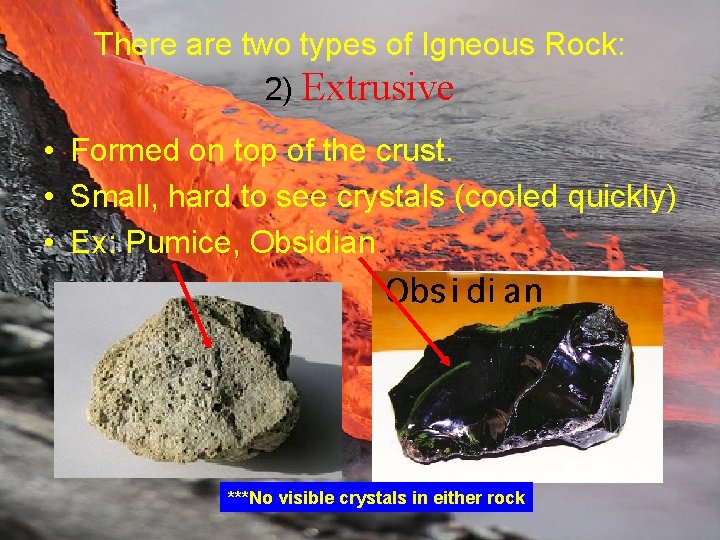 There are two types of Igneous Rock:
2) Extrusive

• Formed on top of the crust.
• Small, hard to see crystals (cooled quickly)
• Ex: Pumice, Obsidian

Obsidian

***No visible crystals in either rock